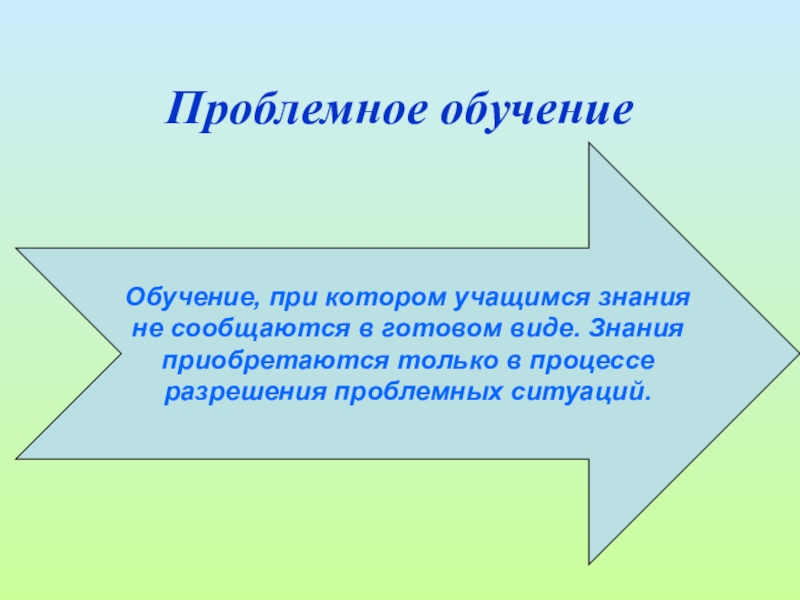 Проблемное обучение

Обучение, при котором учащимся знания не сообщаются в готовом виде. Знания приобретаются только в процессе разрешения проблемных ситуаций.